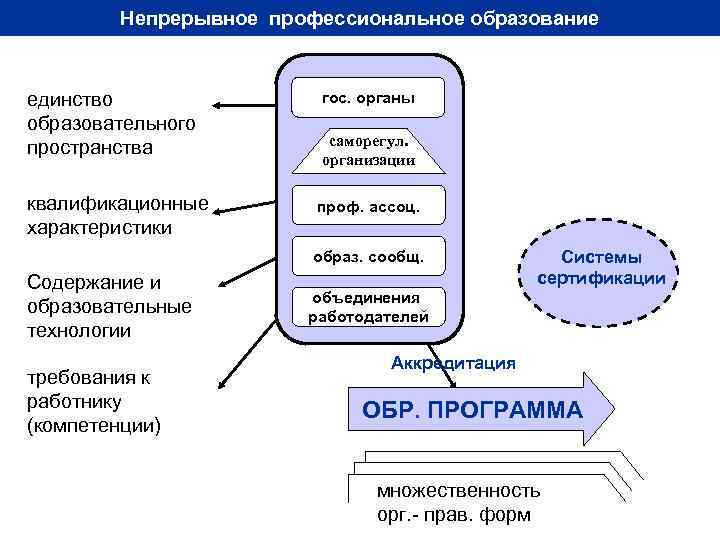 Непрерывное профессиональное образование

единство образовательного пространства

квалификационные характеристики

Содержание и образовательные технологии

требования к работнику (компетенции)

гос. органы

саморегул. организации

проф. ассоц.

образ. сообщ.

объединения работодателей

Системы сертификации

Аккредитация

ОБР. ПРОГРАММА

множественность орг.- прав. форм